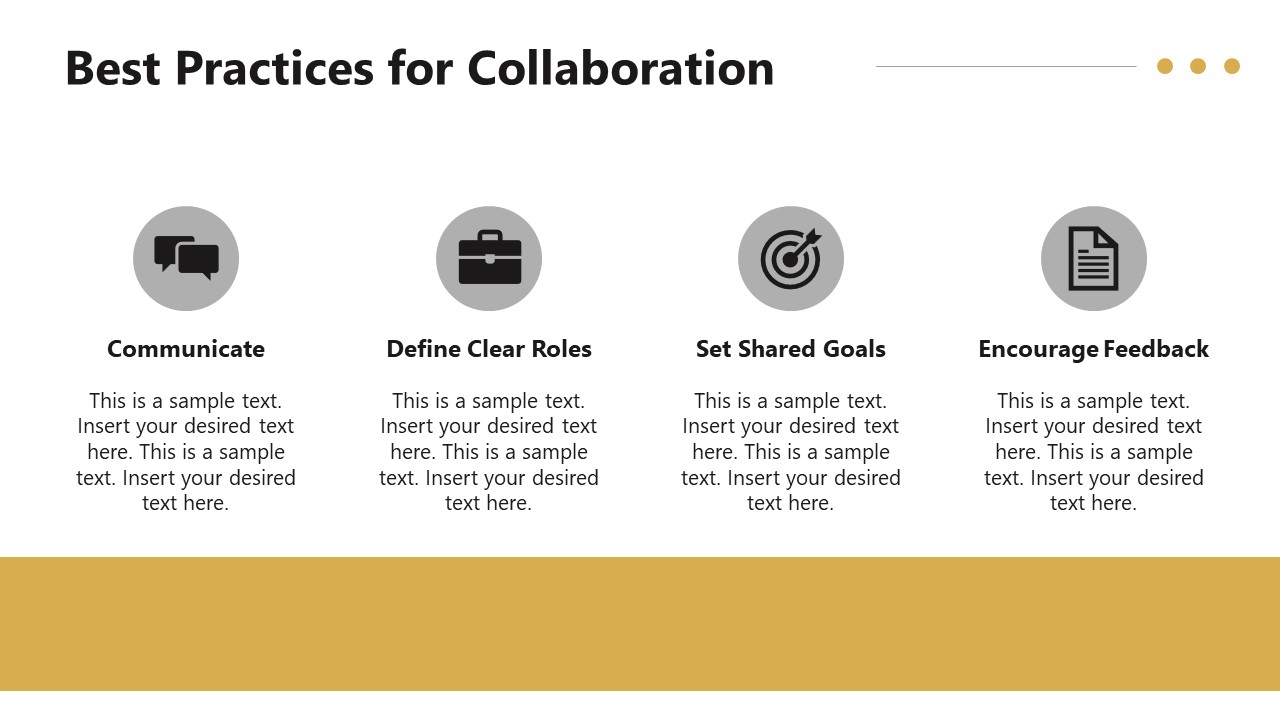 Best Practices for Collaboration

Communicate

This is a sample text. Insert your desired text here. This is a sample text. Insert your desired text here.

Define Clear Roles

This is a sample text. Insert your desired text here. This is a sample text. Insert your desired text here.

Set Shared Goals

This is a sample text. Insert your desired text here. This is a sample text. Insert your desired text here.

Encourage Feedback

This is a sample text. Insert your desired text here. This is a sample text. Insert your desired text here.